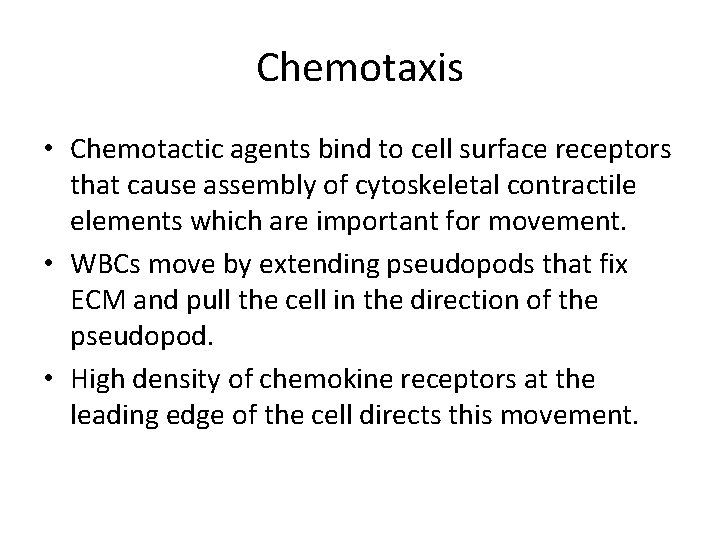 Chemotaxis

• Chemotactic agents bind to cell surface receptors that cause assembly of cytoskeletal contractile elements which are important for movement.

• WBCs move by extending pseudopods that fix ECM and pull the cell in the direction of the pseudopod.

• High density of chemokine receptors at the leading edge of the cell directs this movement.